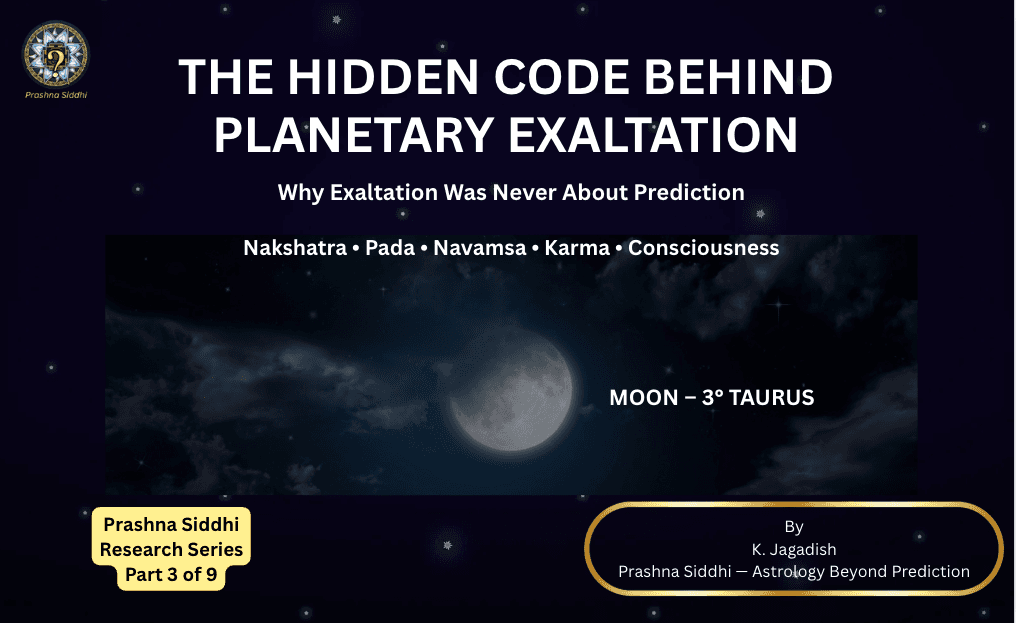 Prashna Siddhi

THE HIDDEN CODE BEHIND PLANETARY EXALTATION

Why Exaltation Was Never About Prediction

Nakshatra • Pada • Navamsa • Karma • Consciousness

MOON – 3° TAURUS

Prashna Siddhi Research Series Part 3 of 9

By
K. Jagadish
Prashna Siddhi — Astrology Beyond Prediction